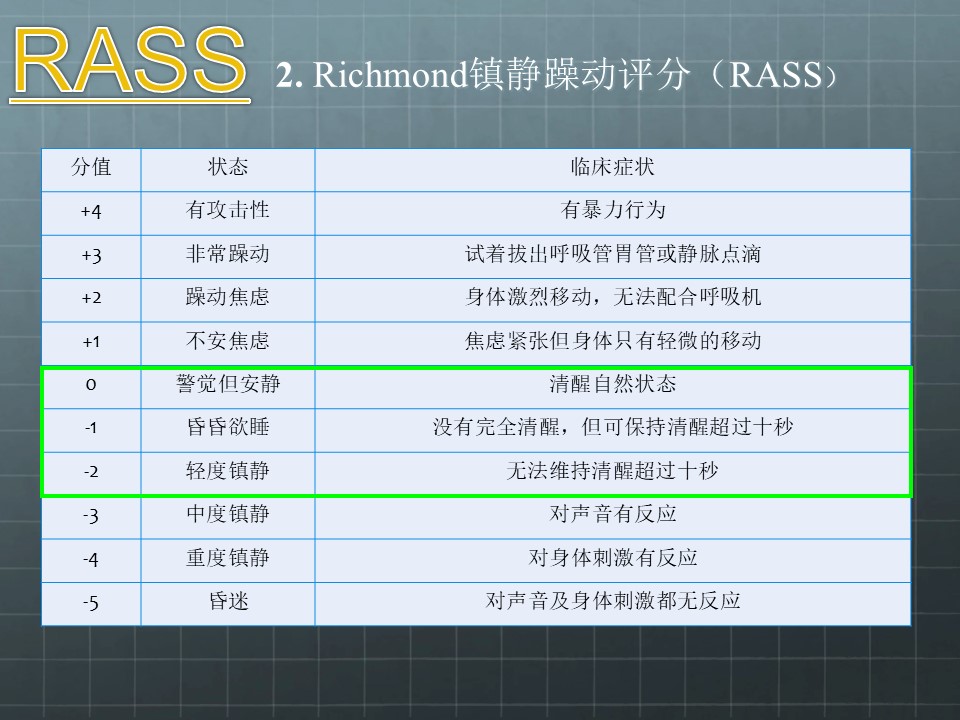 RASS

2. Richmond镇静躁动评分（RASS）

| 分值 | 状态 | 临床症状 |
|---|---|---|
| +4 | 有攻击性 | 有暴力行为 |
| +3 | 非常躁动 | 试着拔出呼吸管胃管或静脉点滴 |
| +2 | 躁动焦虑 | 身体激烈移动，无法配合呼吸机 |
| +1 | 不安焦虑 | 焦虑紧张但身体只有轻微的移动 |
| 0 | 警觉但安静 | 清醒自然状态 |
| -1 | 昏昏欲睡 | 没有完全清醒，但可保持清醒超过十秒 |
| -2 | 轻度镇静 | 无法维持清醒超过十秒 |
| -3 | 中度镇静 | 对声音有反应 |
| -4 | 重度镇静 | 对身体刺激有反应 |
| -5 | 昏迷 | 对声音及身体刺激都无反应 |